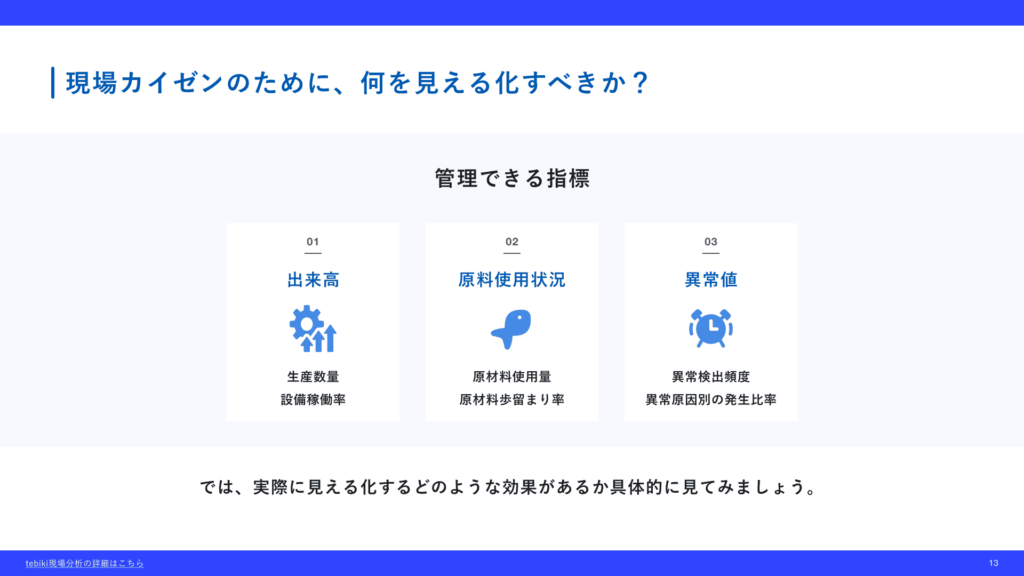 現場カイゼンのために、何を見える化すべきか？

管理できる指標

01
出来高
生産数量
設備稼働率

02
原料使用状況
原材料使用量
原材料歩留まり率

03
異常値
異常検出頻度
異常原因別の発生比率

では、実際に見える化するどのような効果があるか具体的に見てみましょう。

tebiki現場分析の詳細はこちら

13